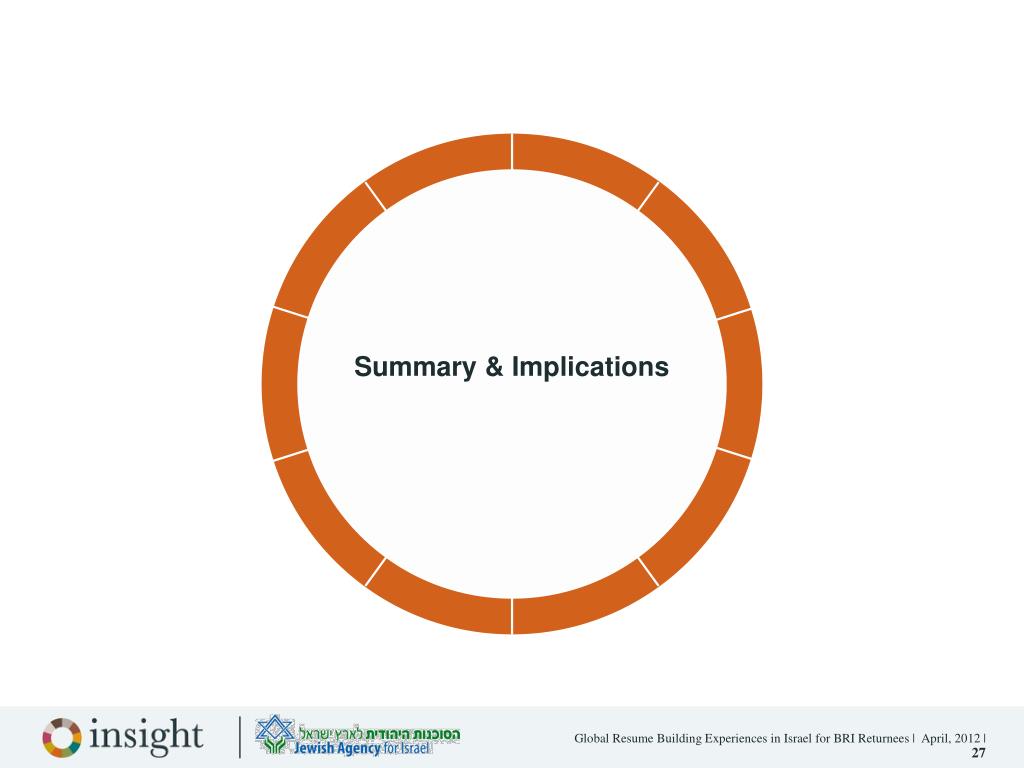 Summary & Implications

insight

הסוכנות היהודית לארץ ישראל
Jewish Agency for Israel

Global Resume Building Experiences in Israel for BRI Returnees | April, 2012 | 27